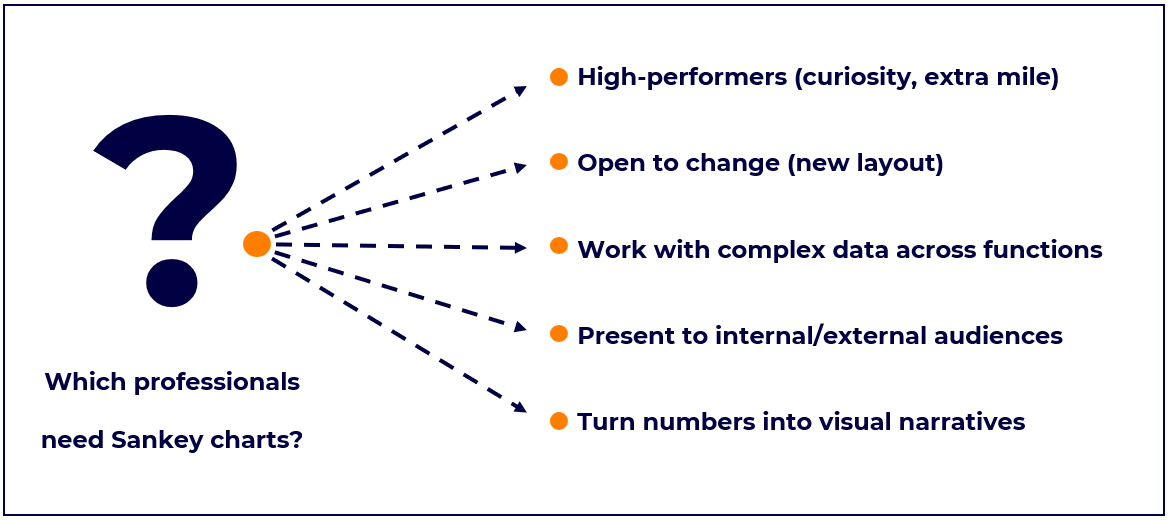 ?

Which professionals need Sankey charts?

High-performers (curiosity, extra mile)

Open to change (new layout)

Work with complex data across functions

Present to internal/external audiences

Turn numbers into visual narratives